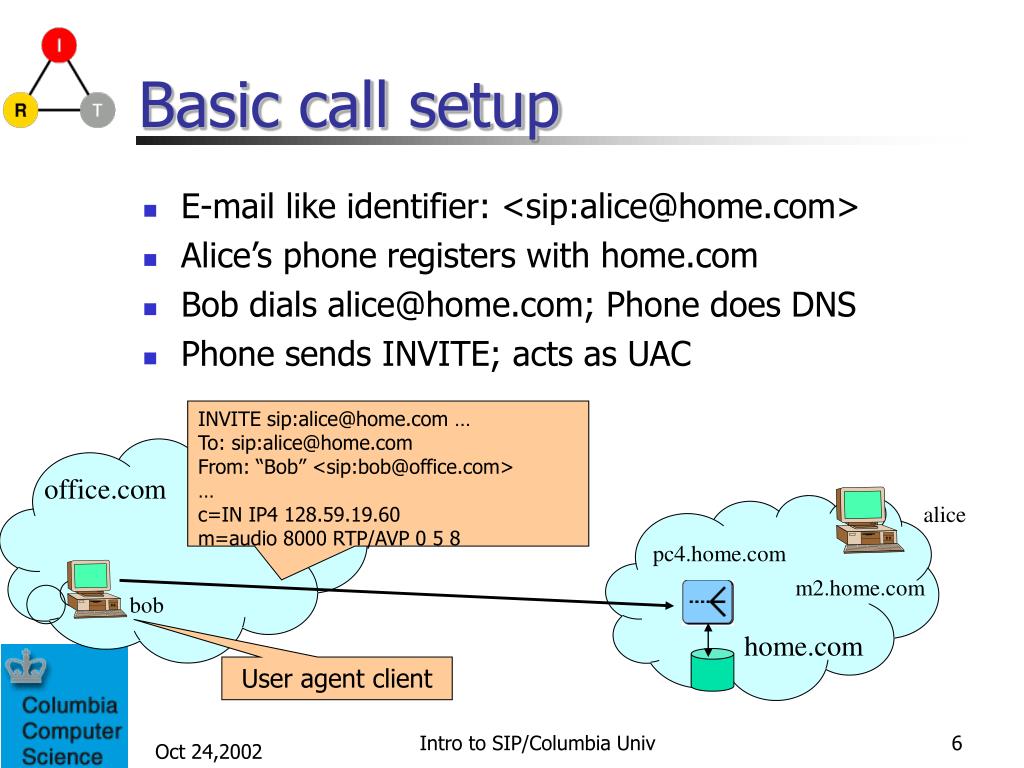 I

R T

Basic call setup

- E-mail like identifier: <sip:alice@home.com>
- Alice's phone registers with home.com
- Bob dials alice@home.com; Phone does DNS
- Phone sends INVITE; acts as UAC

INVITE sip:alice@home.com …
To: sip:alice@home.com
From: "Bob" <sip:bob@office.com>
…
c=IN IP4 128.59.19.60
m=audio 8000 RTP/AVP 0 5 8

office.com

bob

User agent client

alice

pc4.home.com

m2.home.com

home.com

Columbia Computer Science

Oct 24,2002

Intro to SIP/Columbia Univ

6